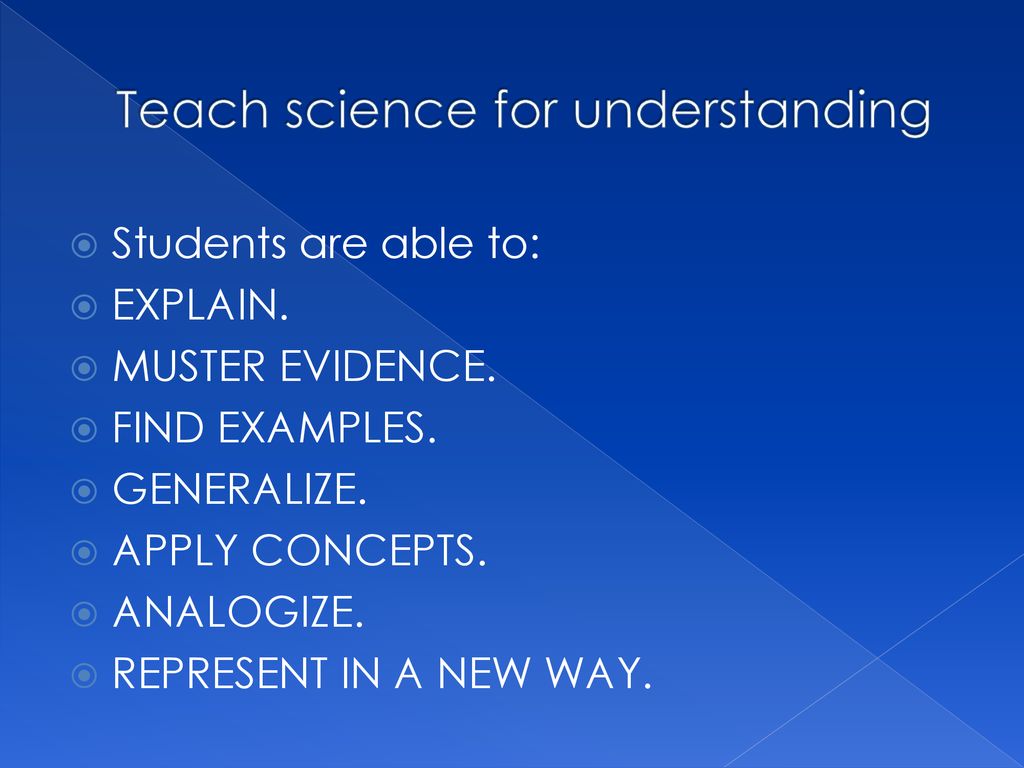 Teach science for understanding

Students are able to:
EXPLAIN.
MUSTER EVIDENCE.
FIND EXAMPLES.
GENERALIZE.
APPLY CONCEPTS.
ANALOGIZE.
REPRESENT IN A NEW WAY.